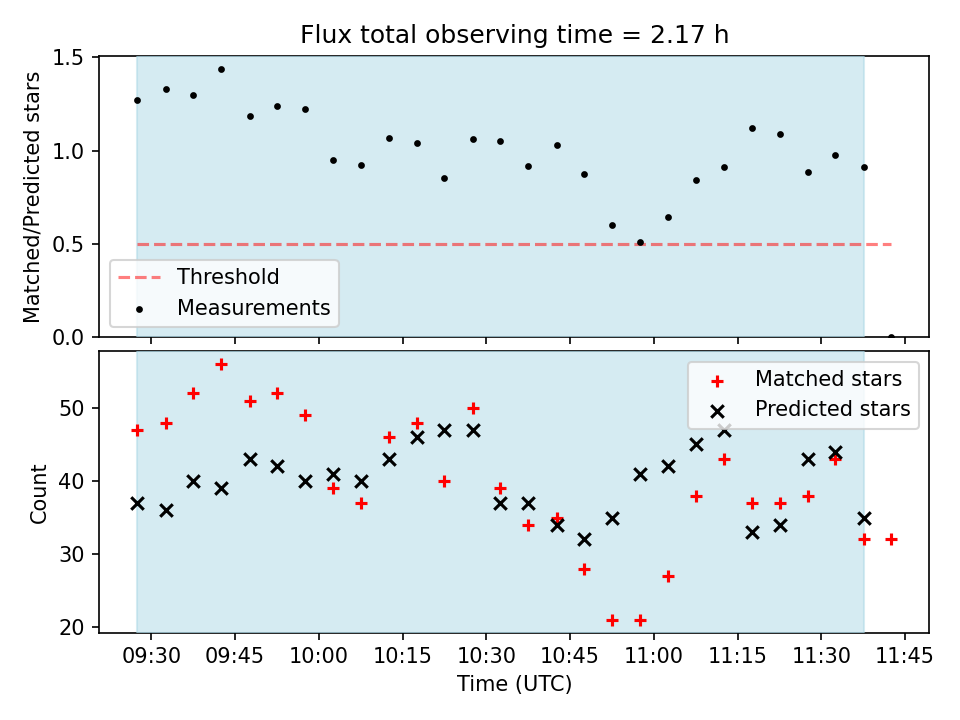 Flux total observing time = 2.17 h

Matched/Predicted stars

1.5
1.0
0.5
0.0

Threshold
Measurements

Count

50
40
30
20

Matched stars
Predicted stars

09:30 09:45 10:00 10:15 10:30 10:45 11:00 11:15 11:30 11:45

Time (UTC)